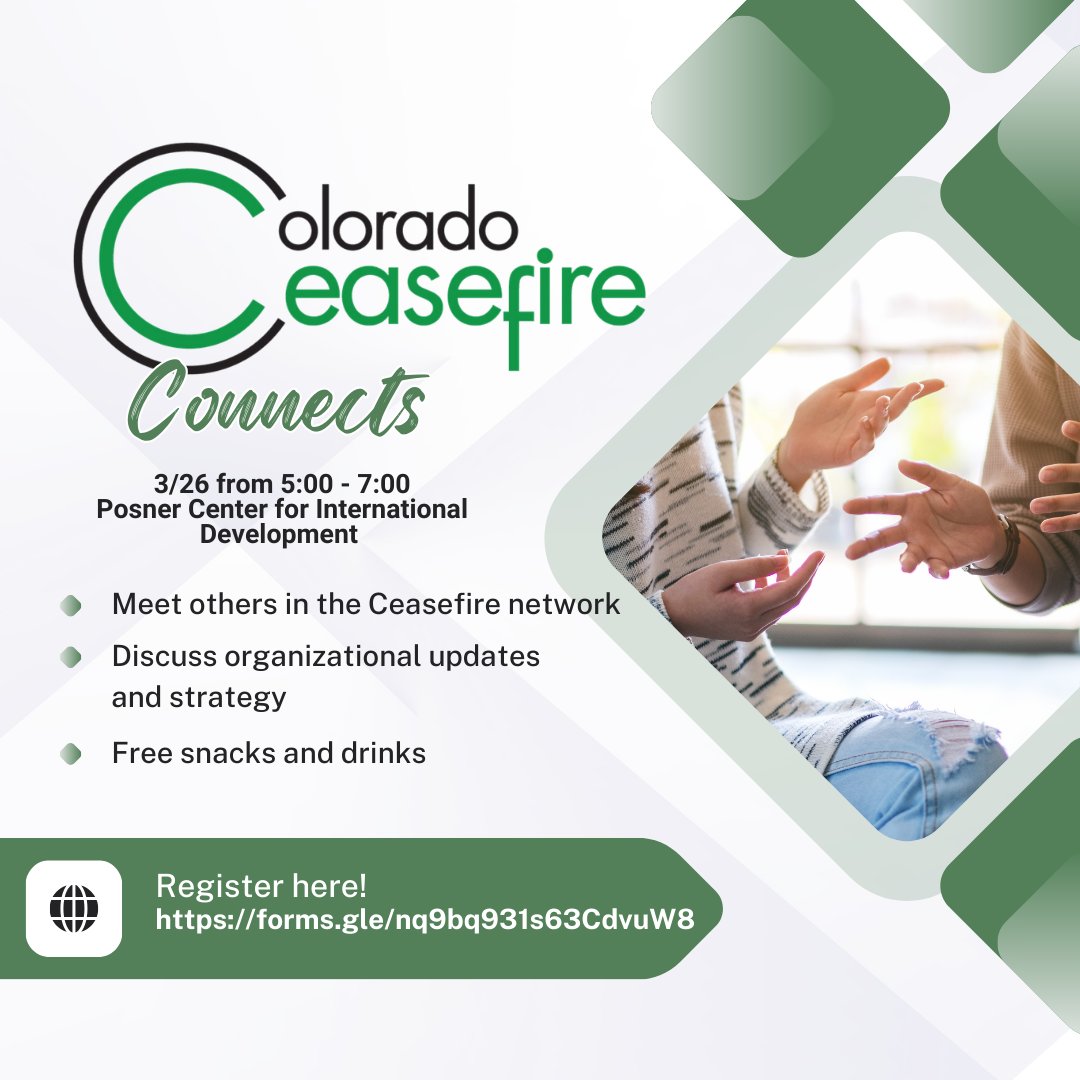 Colorado Ceasefire

Connects

3/26 from 5:00 - 7:00
Posner Center for International Development

Meet others in the Ceasefire network

Discuss organizational updates and strategy

Free snacks and drinks

Register here!
https://forms.gle/nq9bq931s63CdvuW8